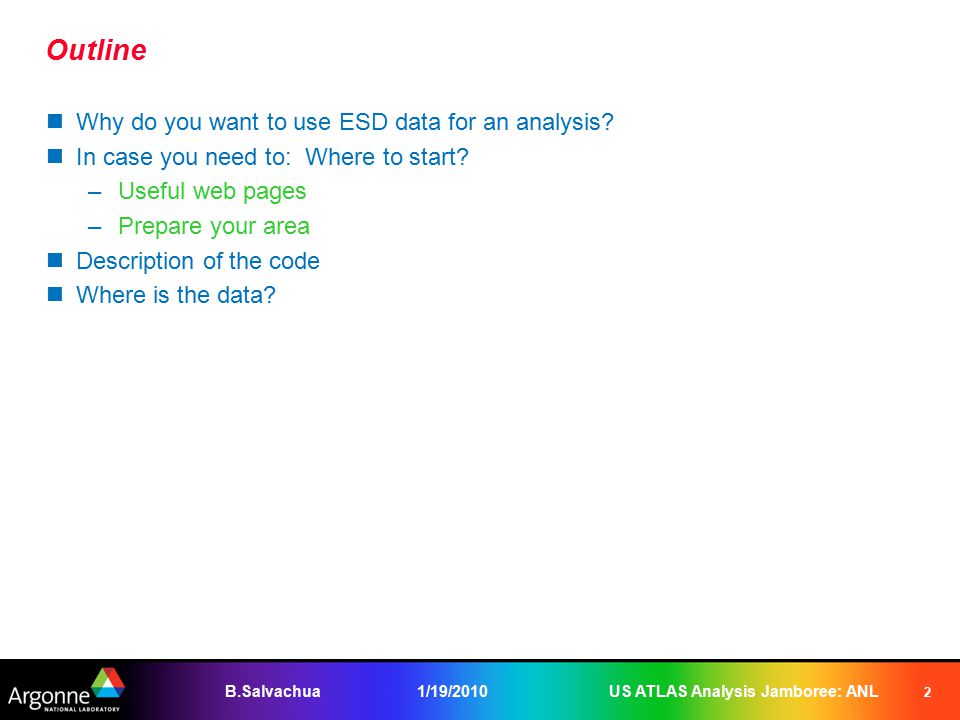 Outline

Why do you want to use ESD data for an analysis?

In case you need to: Where to start?

– Useful web pages

– Prepare your area

Description of the code

Where is the data?

Argonne NATIONAL LABORATORY

B.Salvachua 1/19/2010 US ATLAS Analysis Jamboree: ANL 2